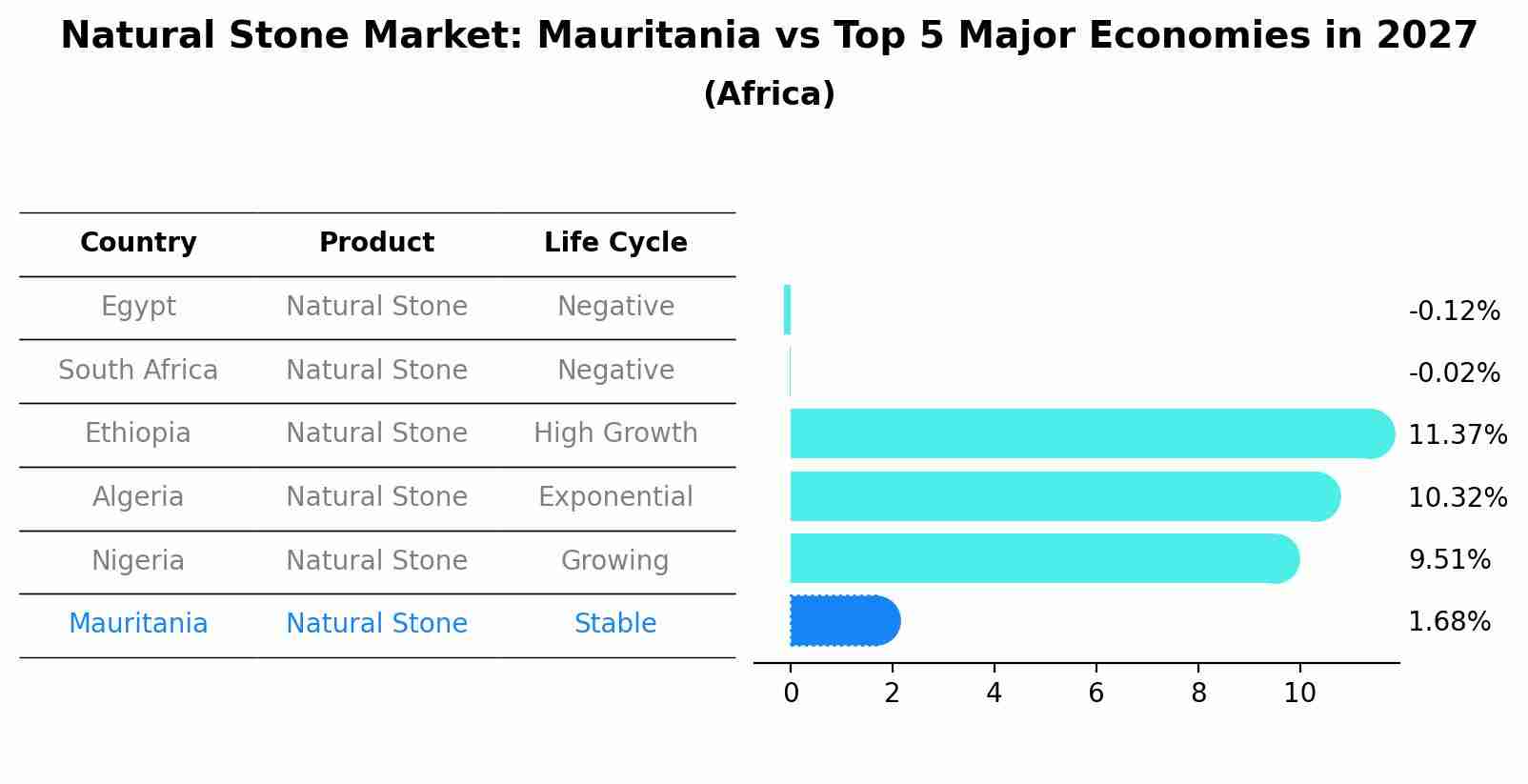 Natural Stone Market: Mauritania vs Top 5 Major Economies in 2027
(Africa)

| Country | Product | Life Cycle |
|---|---|---|
| Egypt | Natural Stone | Negative |
| South Africa | Natural Stone | Negative |
| Ethiopia | Natural Stone | High Growth |
| Algeria | Natural Stone | Exponential |
| Nigeria | Natural Stone | Growing |
| Mauritania | Natural Stone | Stable |

-0.12%
-0.02%
11.37%
10.32%
9.51%
1.68%

0 2 4 6 8 10